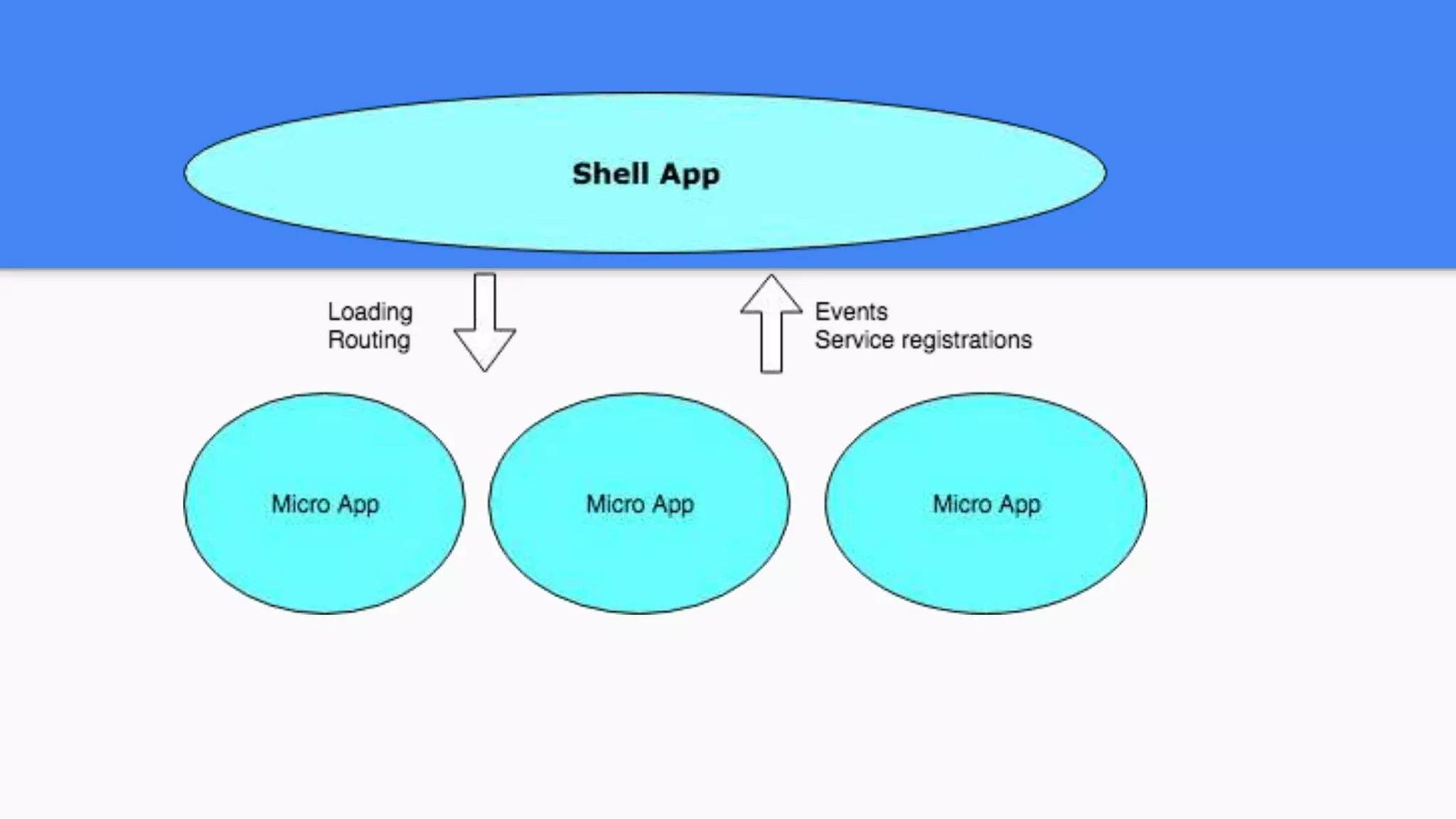 Shell App

Loading
Routing

Events
Service registrations

Micro App

Micro App

Micro App